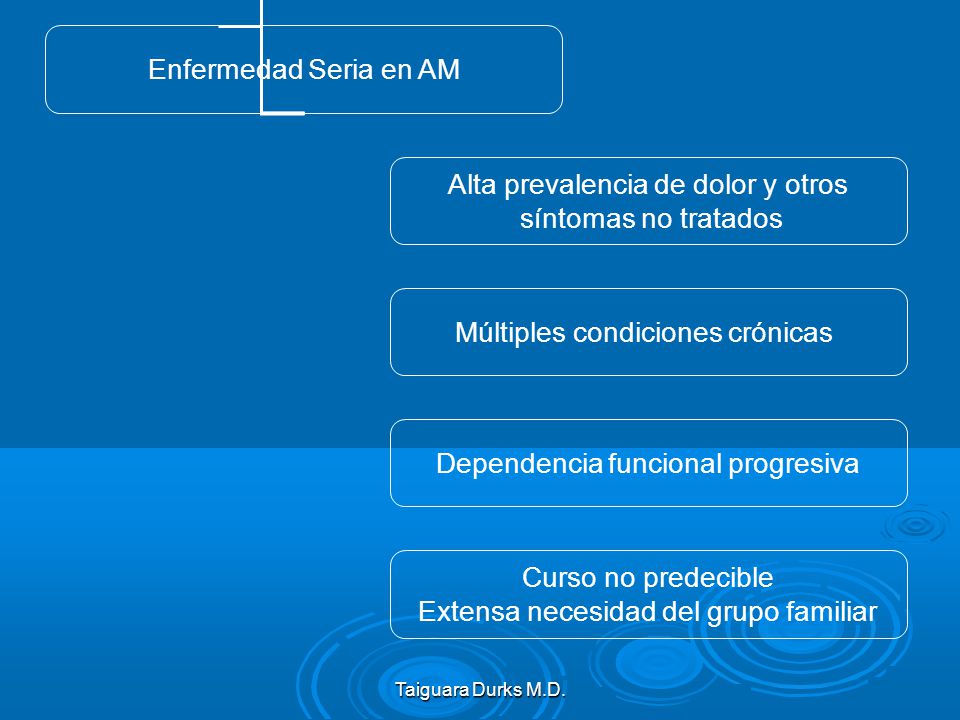 Enfermedad Seria en AM

Alta prevalencia de dolor y otros síntomas no tratados

Múltiples condiciones crónicas

Dependencia funcional progresiva

Curso no predecible
Extensa necesidad del grupo familiar

Taiguara Durks M.D.